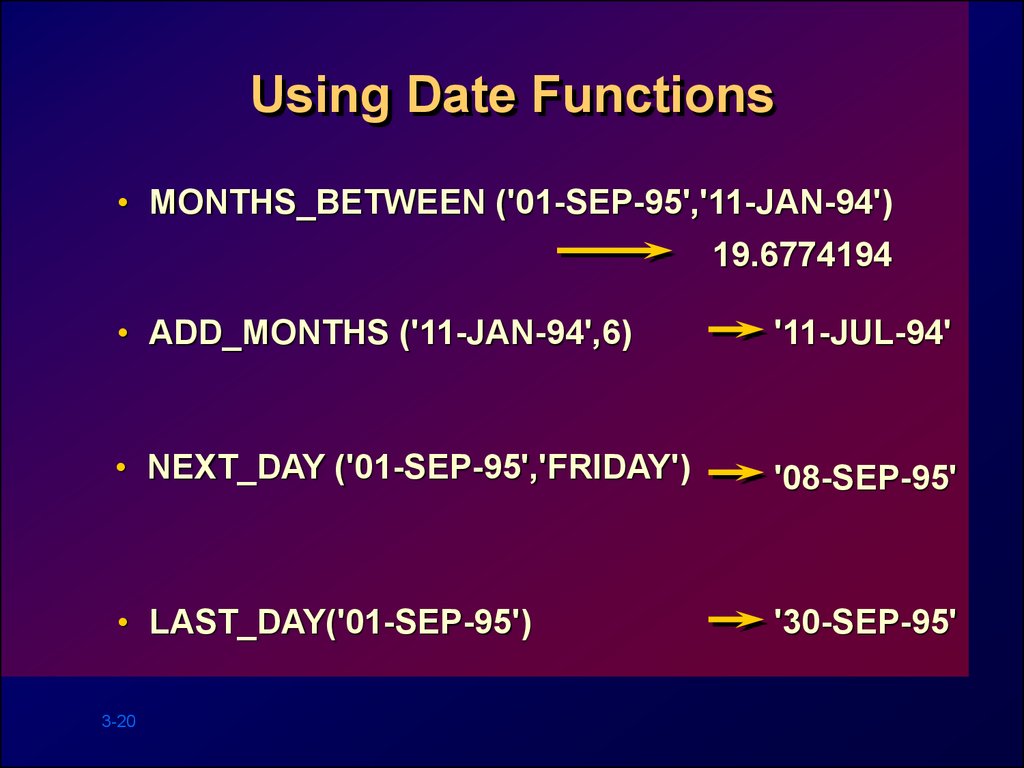 Using Date Functions

• MONTHS_BETWEEN ('01-SEP-95','11-JAN-94')

19.6774194

• ADD_MONTHS ('11-JAN-94',6)

'11-JUL-94'

• NEXT_DAY ('01-SEP-95','FRIDAY')

'08-SEP-95'

• LAST_DAY('01-SEP-95')

'30-SEP-95'

3-20